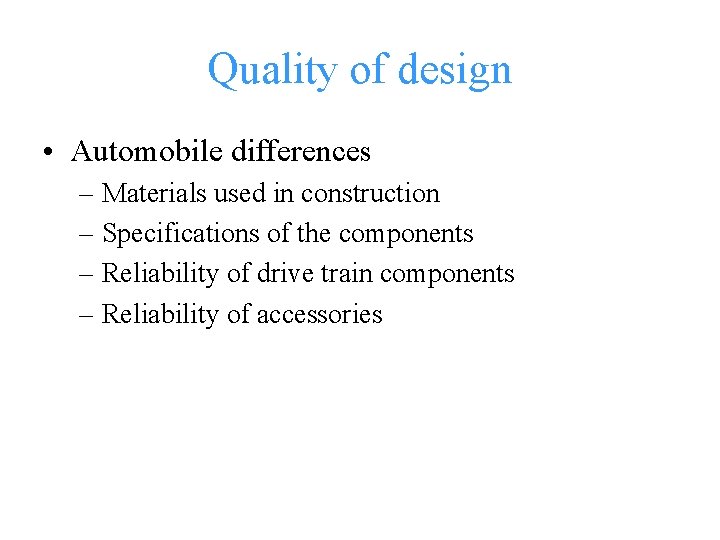 Quality of design

• Automobile differences
– Materials used in construction
– Specifications of the components
– Reliability of drive train components
– Reliability of accessories